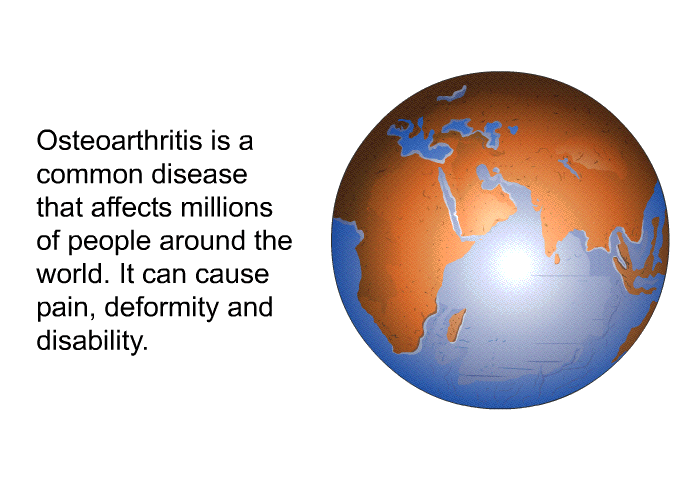 Osteoarthritis is a common disease that affects millions of people around the world. It can cause pain, deformity and disability.